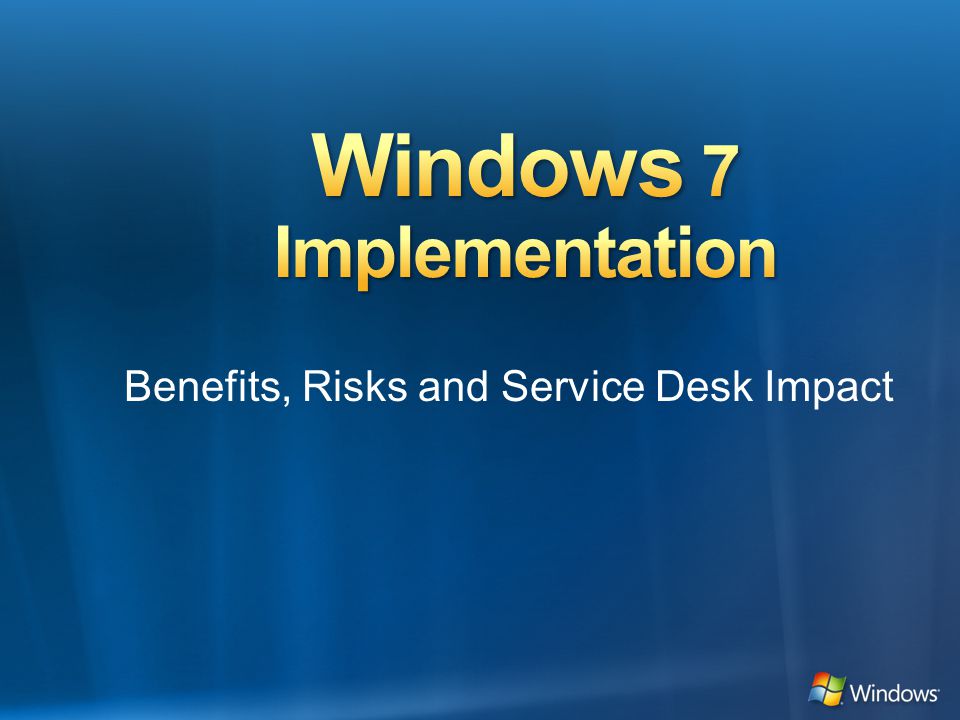 Windows 7 Implementation

Benefits, Risks and Service Desk Impact

Windows